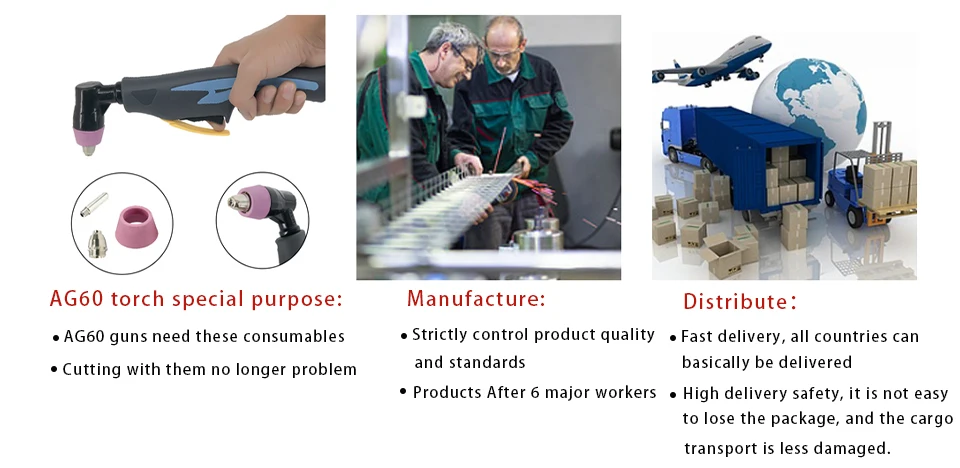 AG60 torch special purpose:

• AG60 guns need these consumables

• Cutting with them no longer problem

Manufacture:

• Strictly control product quality and standards

• Products After 6 major workers

Distribute:

• Fast delivery, all countries can basically be delivered

• High delivery safety, it is not easy to lose the package, and the cargo transport is less damaged.